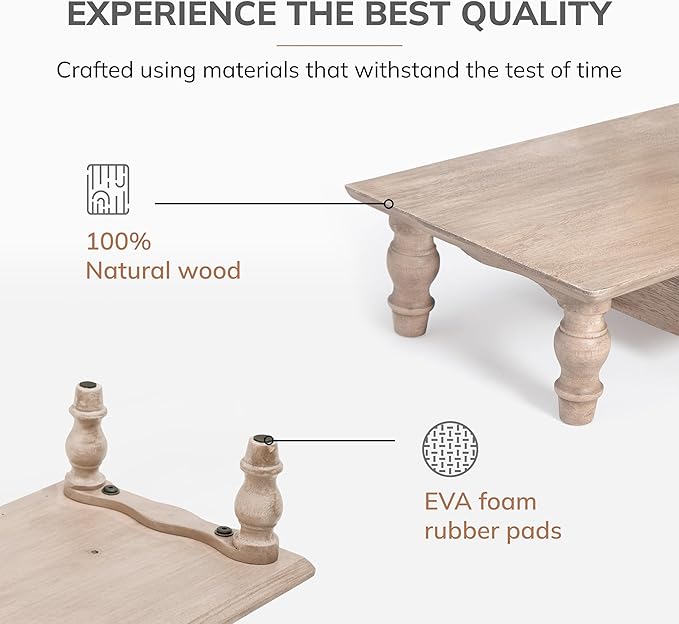 EXPERIENCE THE BEST QUALITY

Crafted using materials that withstand the test of time

100%
Natural wood

EVA foam
rubber pads